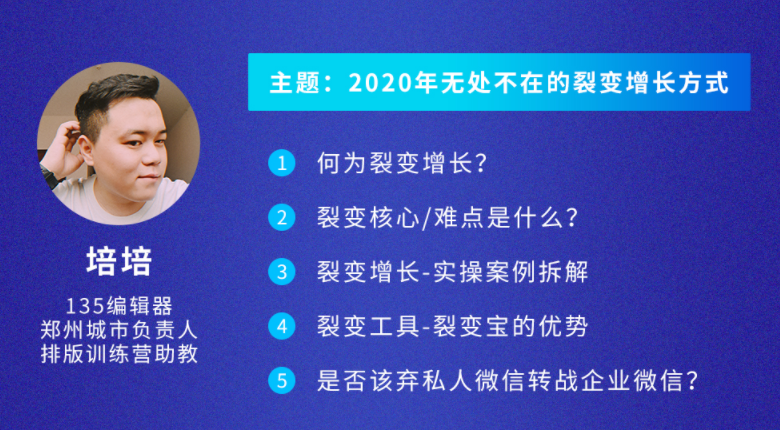 培培

135编辑器
郑州城市负责人
排版训练营助教

主题：2020年无处不在的裂变增长方式

1 何为裂变增长？

2 裂变核心/难点是什么？

3 裂变增长-实操案例拆解

4 裂变工具-裂变宝的优势

5 是否该弃私人微信转战企业微信？